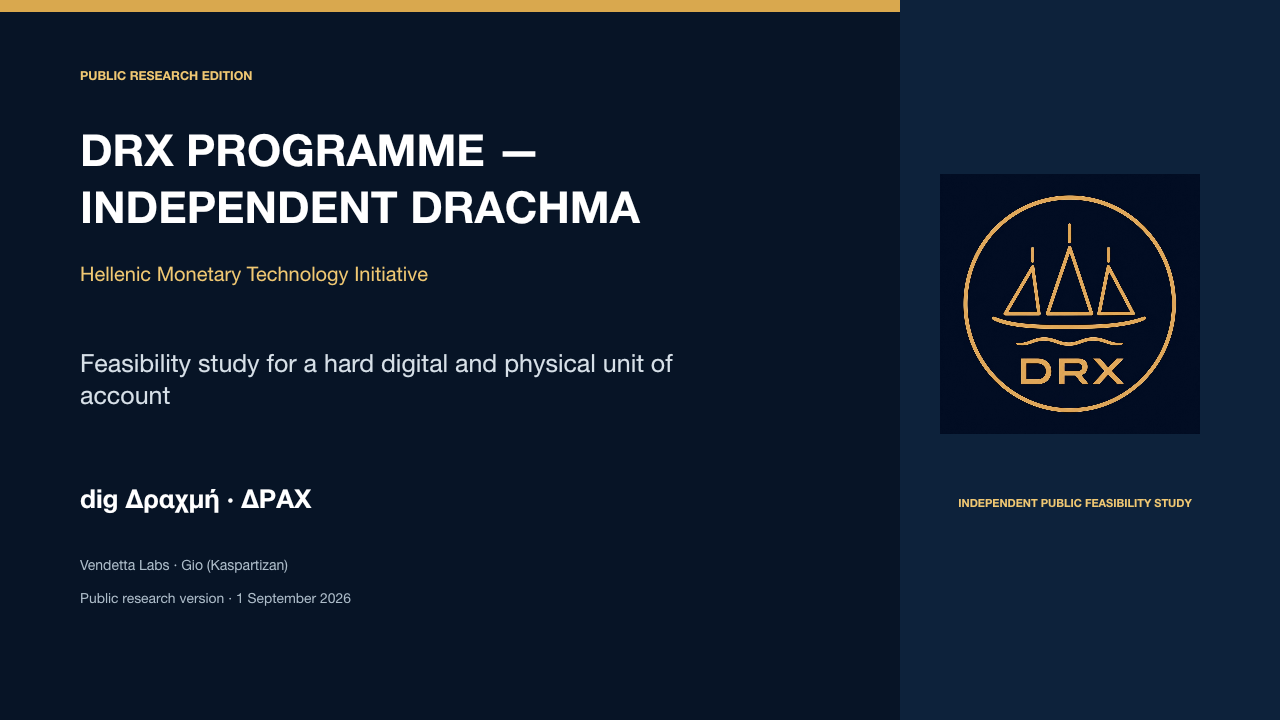 PUBLIC RESEARCH EDITION

DRX PROGRAMME — INDEPENDENT DRACHMA

Hellenic Monetary Technology Initiative

Feasibility study for a hard digital and physical unit of account

dig Δραχμή · ΔΡΑΧ

Vendetta Labs · Gio (Kaspartizan)

Public research version · 1 September 2026

DRX

INDEPENDENT PUBLIC FEASIBILITY STUDY